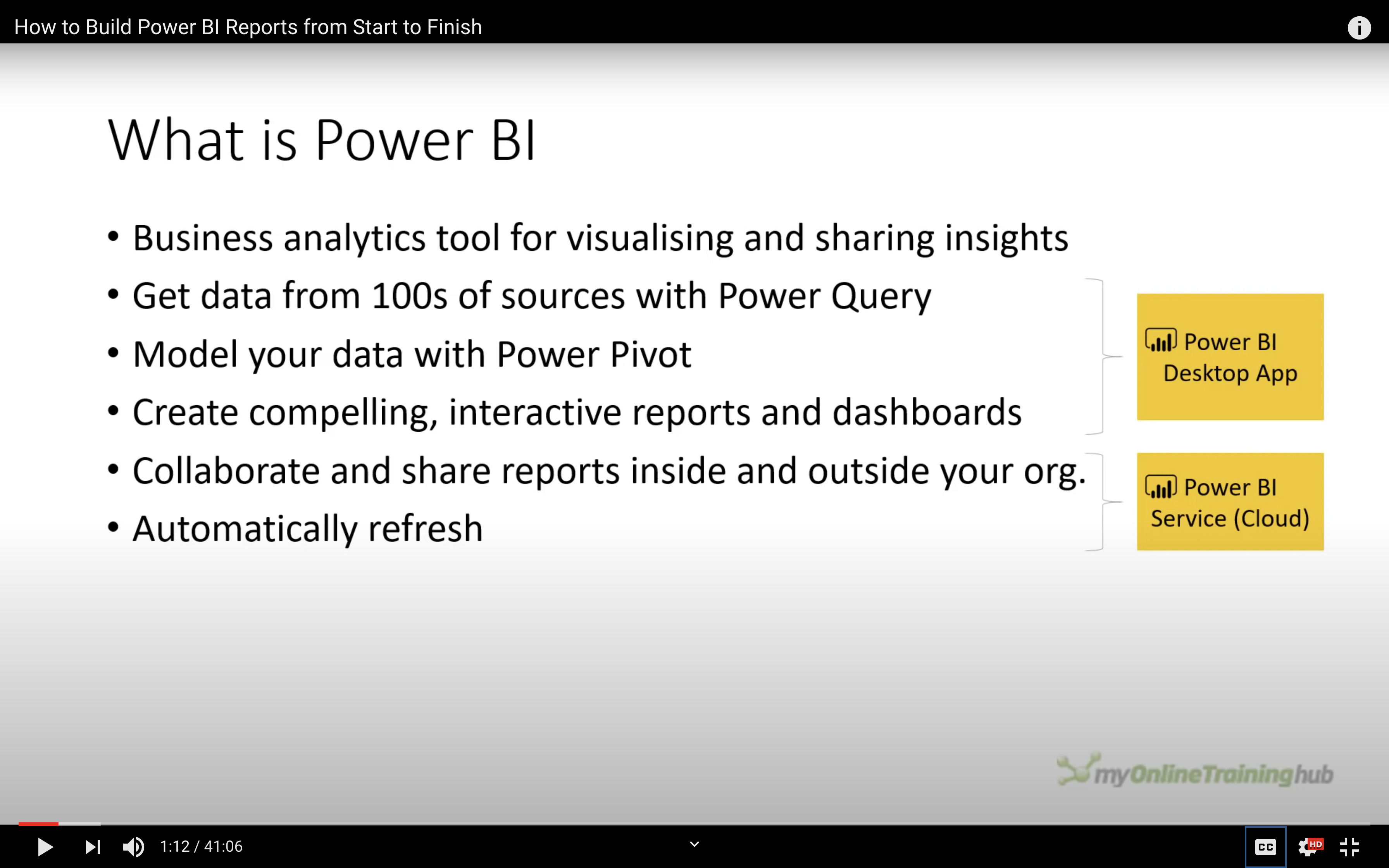 How to Build Power BI Reports from Start to Finish

What is Power BI

• Business analytics tool for visualising and sharing insights
• Get data from 100s of sources with Power Query
• Model your data with Power Pivot
• Create compelling, interactive reports and dashboards
• Collaborate and share reports inside and outside your org.
• Automatically refresh

Power BI Desktop App

Power BI Service (Cloud)

myOnlineTraininghub

1:12 / 41:06

CC

HD